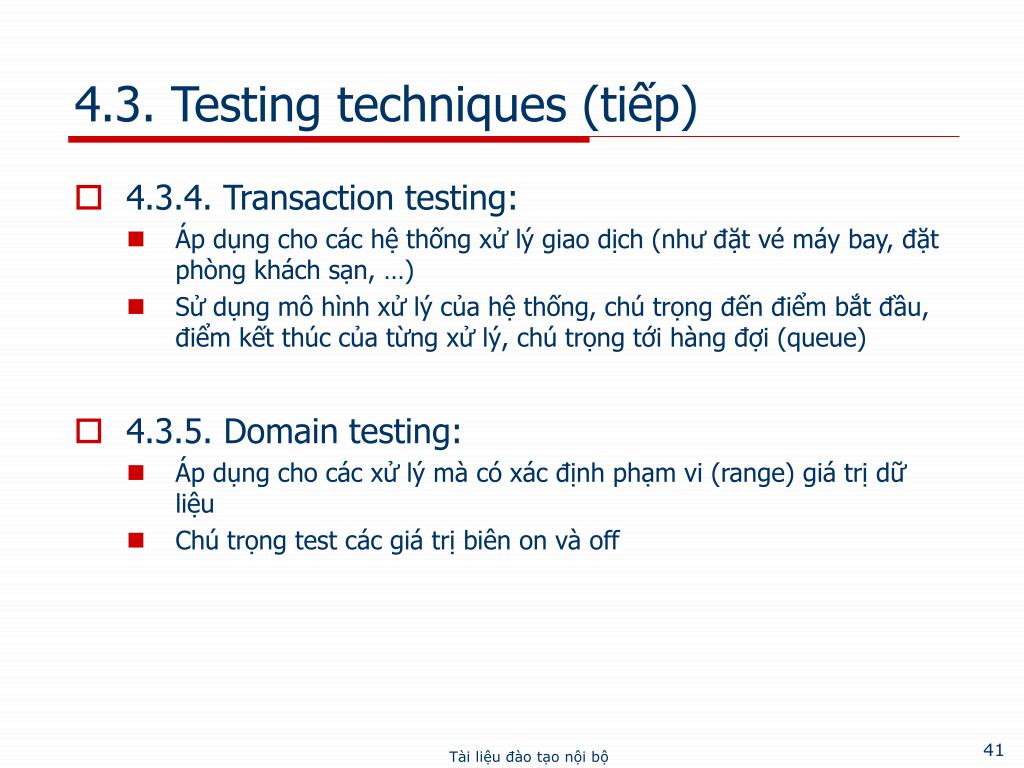 4.3. Testing techniques (tiếp)

4.3.4. Transaction testing:

Áp dụng cho các hệ thống xử lý giao dịch (như đặt vé máy bay, đặt phòng khách sạn, …)

Sử dụng mô hình xử lý của hệ thống, chú trọng đến điểm bắt đầu, điểm kết thúc của từng xử lý, chú trọng tới hàng đợi (queue)

4.3.5. Domain testing:

Áp dụng cho các xử lý mà có xác định phạm vi (range) giá trị dữ liệu

Chú trọng test các giá trị biên on và off

Tài liệu đào tạo nội bộ

41